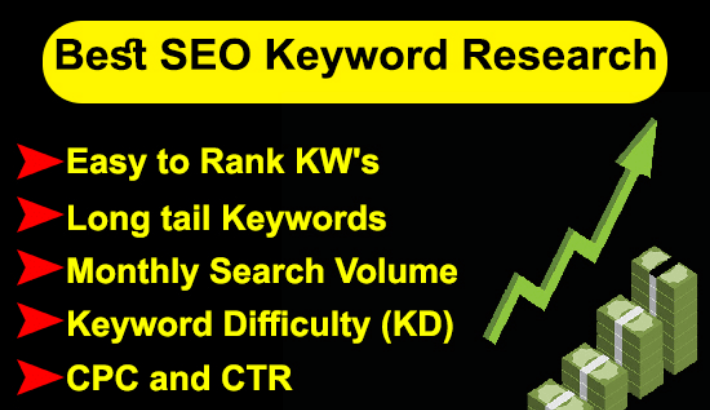 Best SEO Keyword Research

Easy to Rank KW's
Long tail Keywords
Monthly Search Volume
Keyword Difficulty (KD)
CPC and CTR